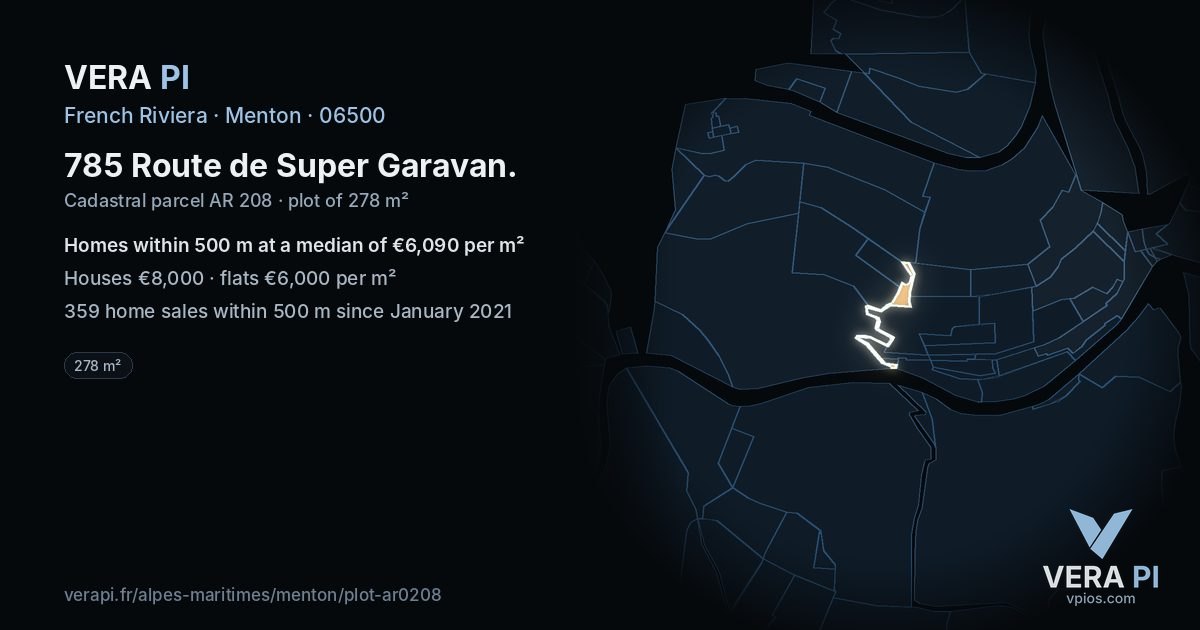 VERA PI

French Riviera · Menton · 06500

785 Route de Super Garavan.

Cadastral parcel AR 208 · plot of 278 m²

Homes within 500 m at a median of €6,090 per m²

Houses €8,000 · flats €6,000 per m²

359 home sales within 500 m since January 2021

278 m²

verapi.fr/alpes-maritimes/menton/plot-ar0208

VERA PI
vpios.com